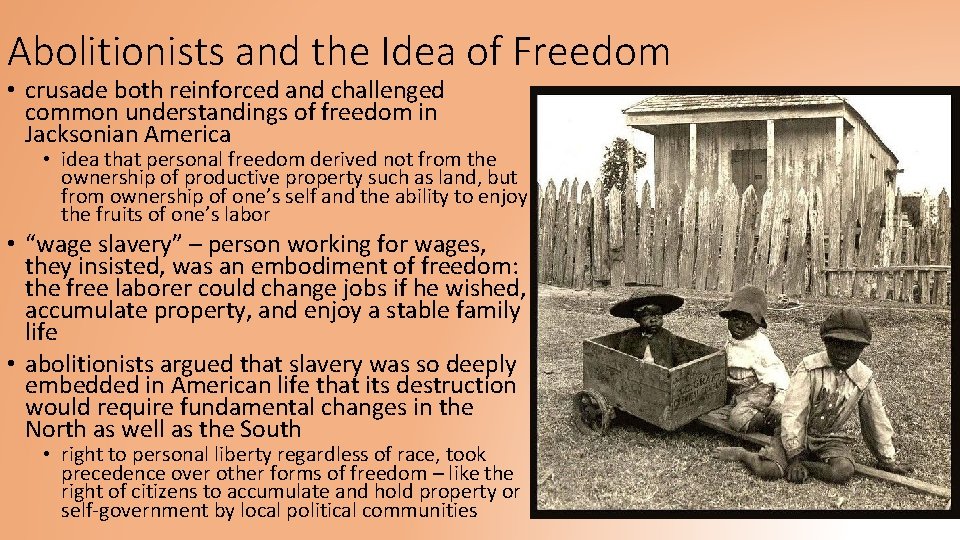 Abolitionists and the Idea of Freedom

• crusade both reinforced and challenged common understandings of freedom in Jacksonian America
  • idea that personal freedom derived not from the ownership of productive property such as land, but from ownership of one's self and the ability to enjoy the fruits of one's labor
• "wage slavery" – person working for wages, they insisted, was an embodiment of freedom: the free laborer could change jobs if he wished, accumulate property, and enjoy a stable family life
• abolitionists argued that slavery was so deeply embedded in American life that its destruction would require fundamental changes in the North as well as the South
  • right to personal liberty regardless of race, took precedence over other forms of freedom – like the right of citizens to accumulate and hold property or self-government by local political communities